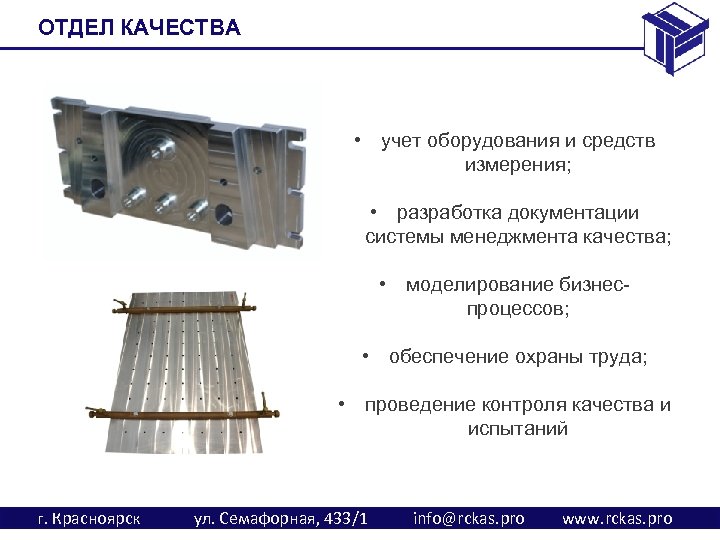 ОТДЕЛ КАЧЕСТВА

• учет оборудования и средств измерения;

• разработка документации системы менеджмента качества;

• моделирование бизнес-процессов;

• обеспечение охраны труда;

• проведение контроля качества и испытаний

г. Красноярск ул. Семафорная, 433/1 info@rckas.pro www.rckas.pro